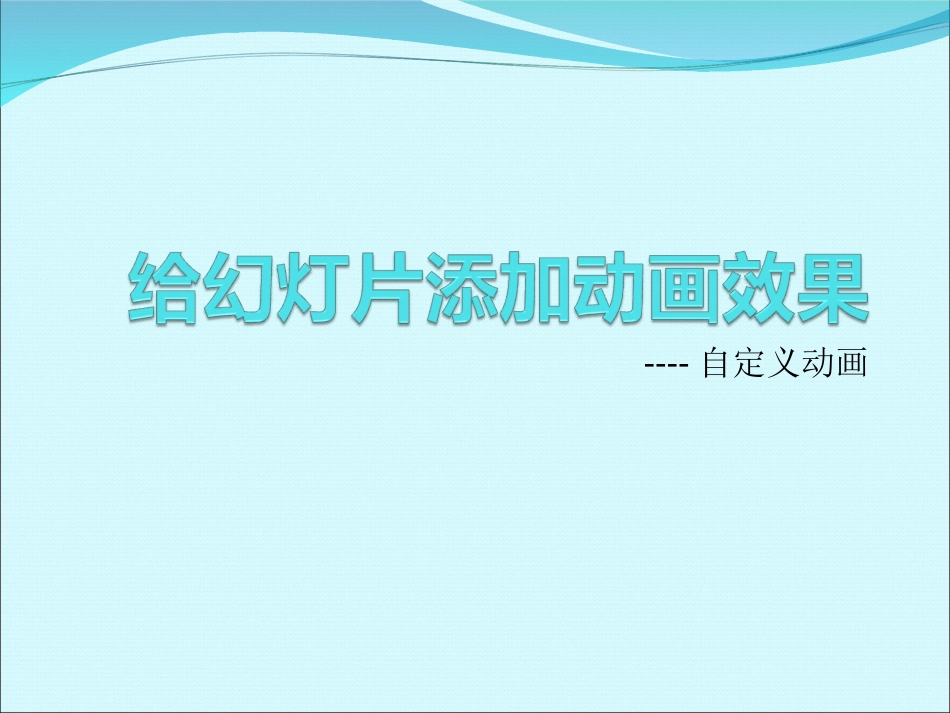 给幻灯片添加动画效果

---- 自定义动画